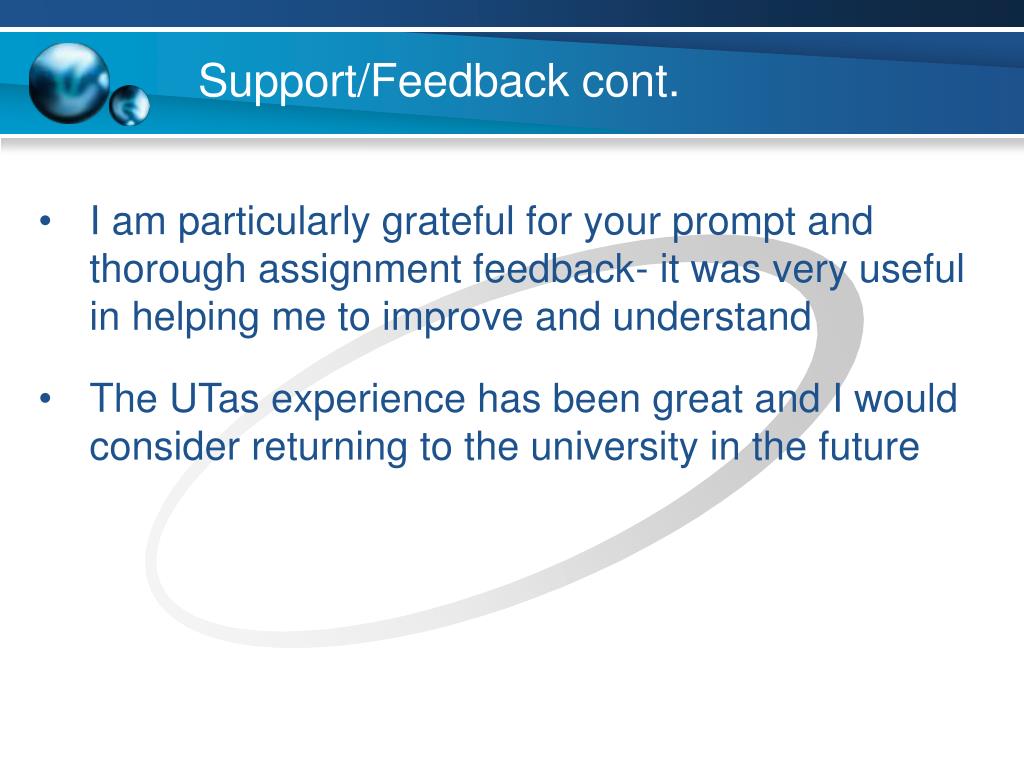 Support/Feedback cont.

• I am particularly grateful for your prompt and thorough assignment feedback- it was very useful in helping me to improve and understand

• The UTas experience has been great and I would consider returning to the university in the future